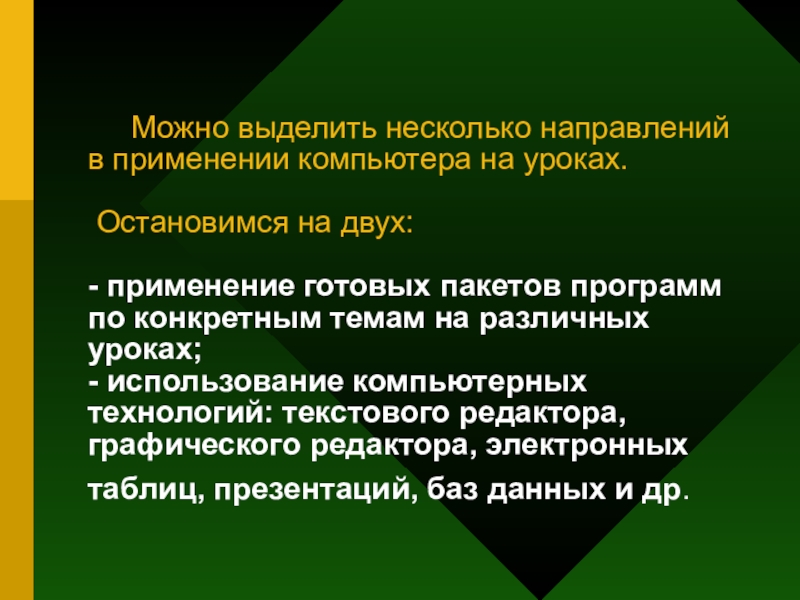 Можно выделить несколько направлений в применении компьютера на уроках.

Остановимся на двух:

- применение готовых пакетов программ по конкретным темам на различных уроках;
- использование компьютерных технологий: текстового редактора, графического редактора, электронных таблиц, презентаций, баз данных и др.